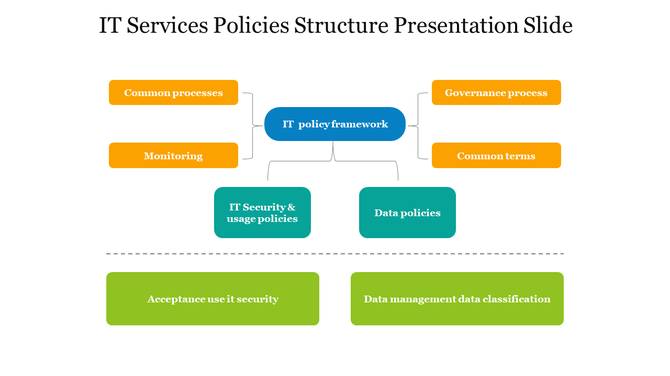 IT Services Policies Structure Presentation Slide

Common processes

Monitoring

IT policy framework

Governance process

Common terms

IT Security & usage policies

Data policies

Acceptance use it security

Data management data classification